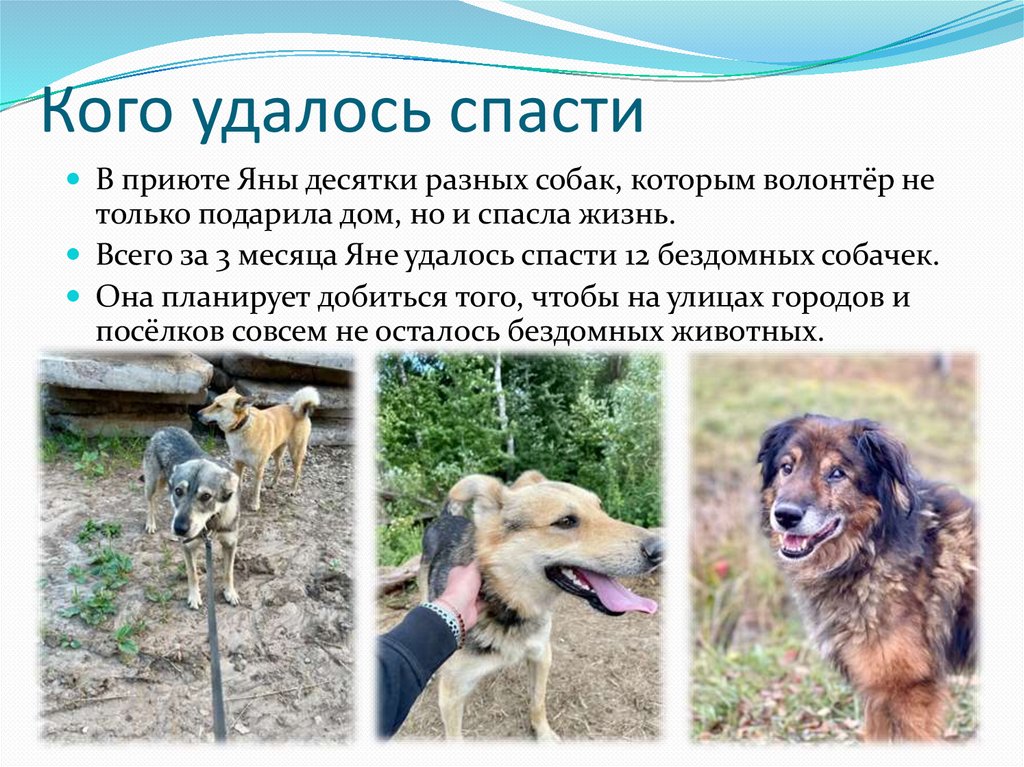 Кого удалось спасти

В приюте Яны десятки разных собак, которым волонтёр не только подарила дом, но и спасла жизнь.

Всего за 3 месяца Яне удалось спасти 12 бездомных собачек.

Она планирует добиться того, чтобы на улицах городов и посёлков совсем не осталось бездомных животных.